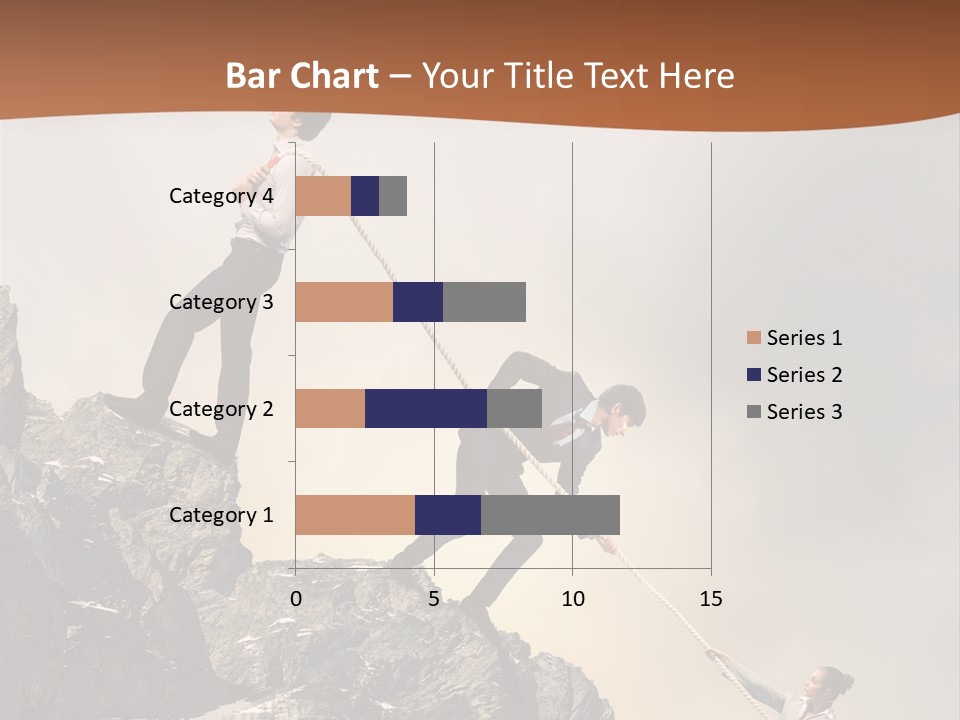 Bar Chart – Your Title Text Here

Category 4
Category 3
Category 2
Category 1

0
5
10
15

Series 1
Series 2
Series 3